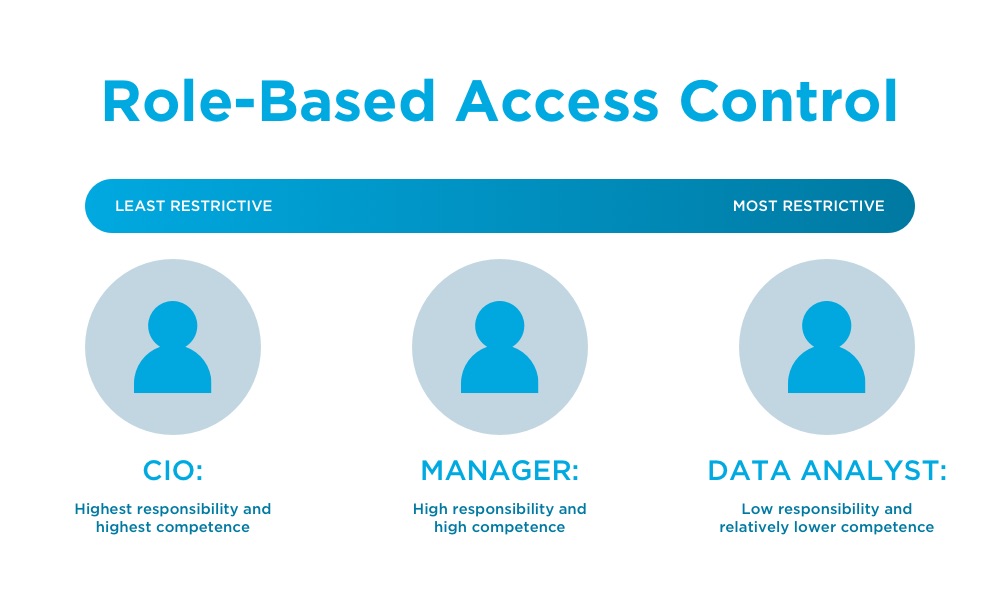 Role-Based Access Control

LEAST RESTRICTIVE

MOST RESTRICTIVE

CIO:

Highest responsibility and highest competence

MANAGER:

High responsibility and high competence

DATA ANALYST:

Low responsibility and relatively lower competence